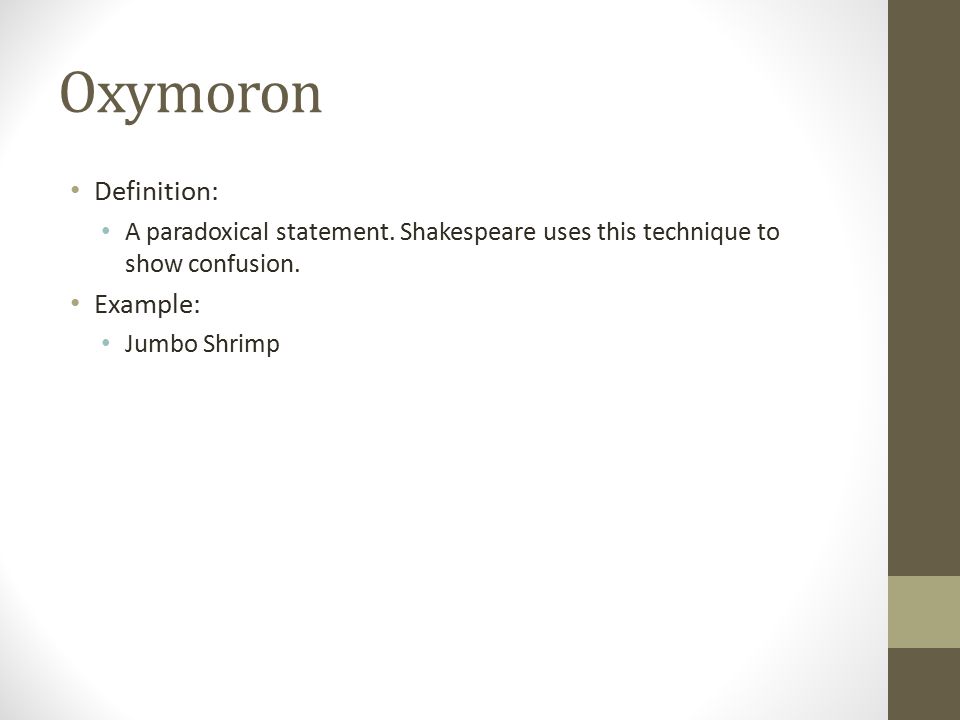 Oxymoron

• Definition:
  • A paradoxical statement. Shakespeare uses this technique to show confusion.
• Example:
  • Jumbo Shrimp